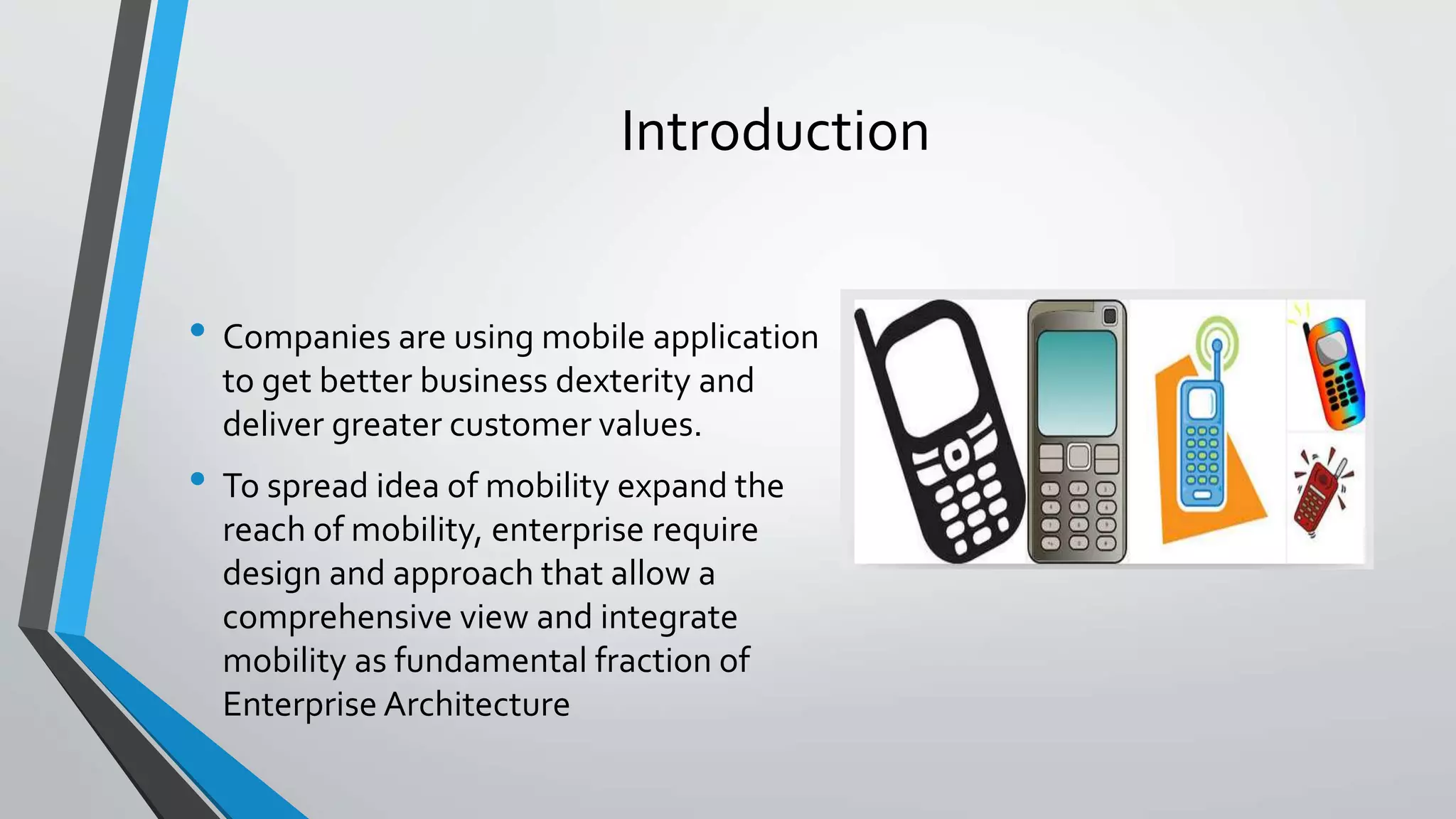 Introduction

• Companies are using mobile application to get better business dexterity and deliver greater customer values.

• To spread idea of mobility expand the reach of mobility, enterprise require design and approach that allow a comprehensive view and integrate mobility as fundamental fraction of Enterprise Architecture